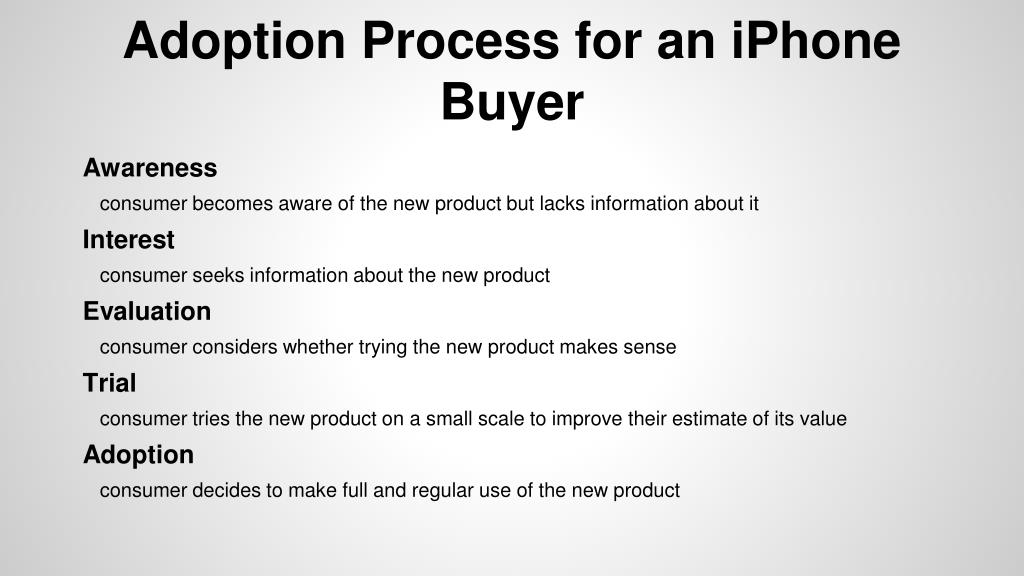 Adoption Process for an iPhone Buyer

Awareness

consumer becomes aware of the new product but lacks information about it

Interest

consumer seeks information about the new product

Evaluation

consumer considers whether trying the new product makes sense

Trial

consumer tries the new product on a small scale to improve their estimate of its value

Adoption

consumer decides to make full and regular use of the new product